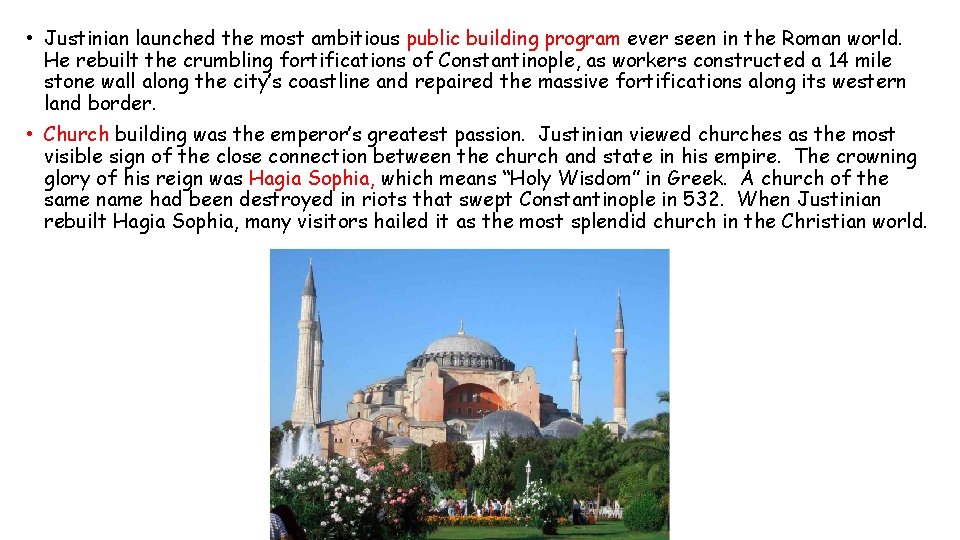 • Justinian launched the most ambitious public building program ever seen in the Roman world. He rebuilt the crumbling fortifications of Constantinople, as workers constructed a 14 mile stone wall along the city's coastline and repaired the massive fortifications along its western land border.

• Church building was the emperor's greatest passion. Justinian viewed churches as the most visible sign of the close connection between the church and state in his empire. The crowning glory of his reign was Hagia Sophia, which means "Holy Wisdom" in Greek. A church of the same name had been destroyed in riots that swept Constantinople in 532. When Justinian rebuilt Hagia Sophia, many visitors hailed it as the most splendid church in the Christian world.